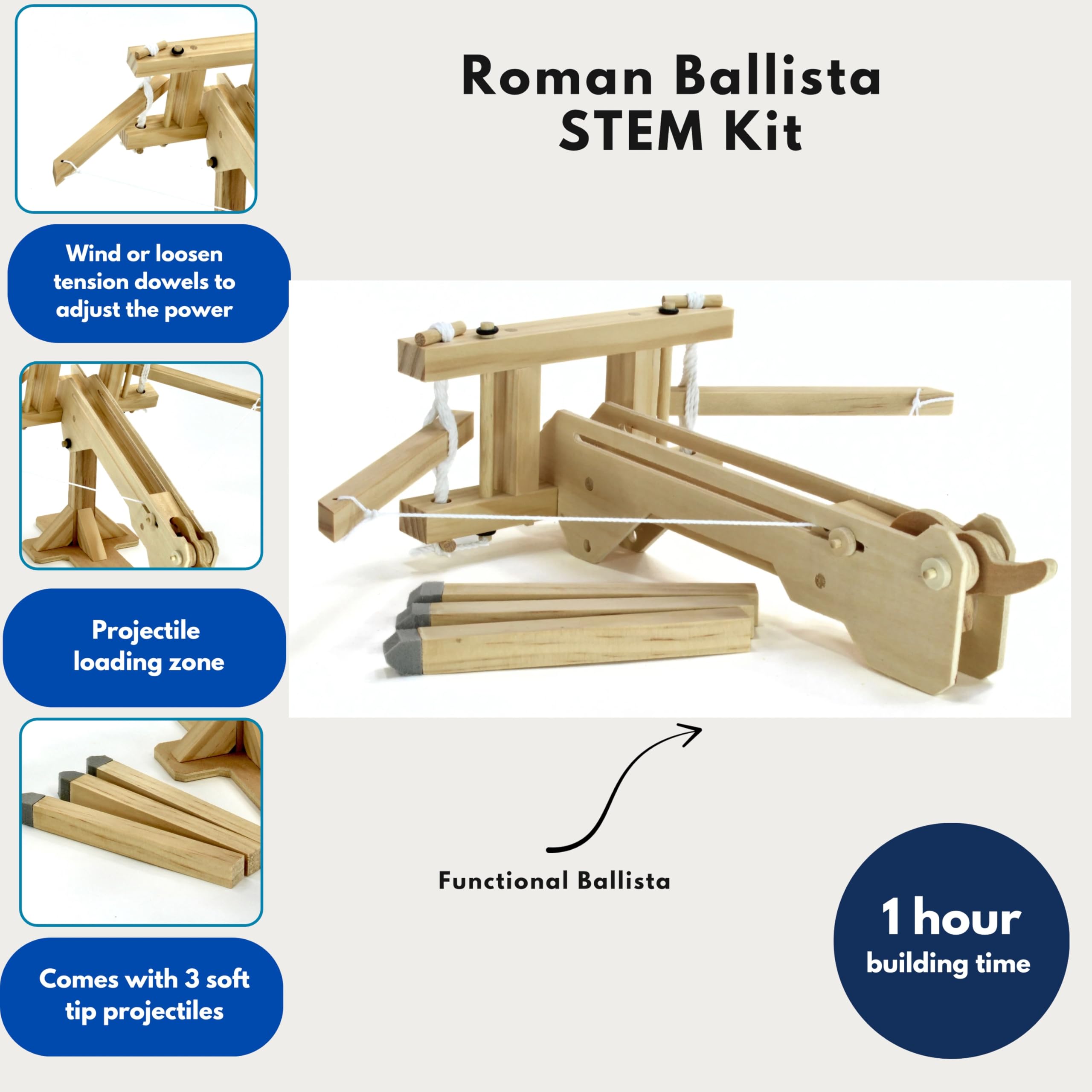 Roman Ballista
STEM Kit

Wind or loosen tension dowels to adjust the power

Projectile loading zone

Comes with 3 soft tip projectiles

Functional Ballista

1 hour
building time